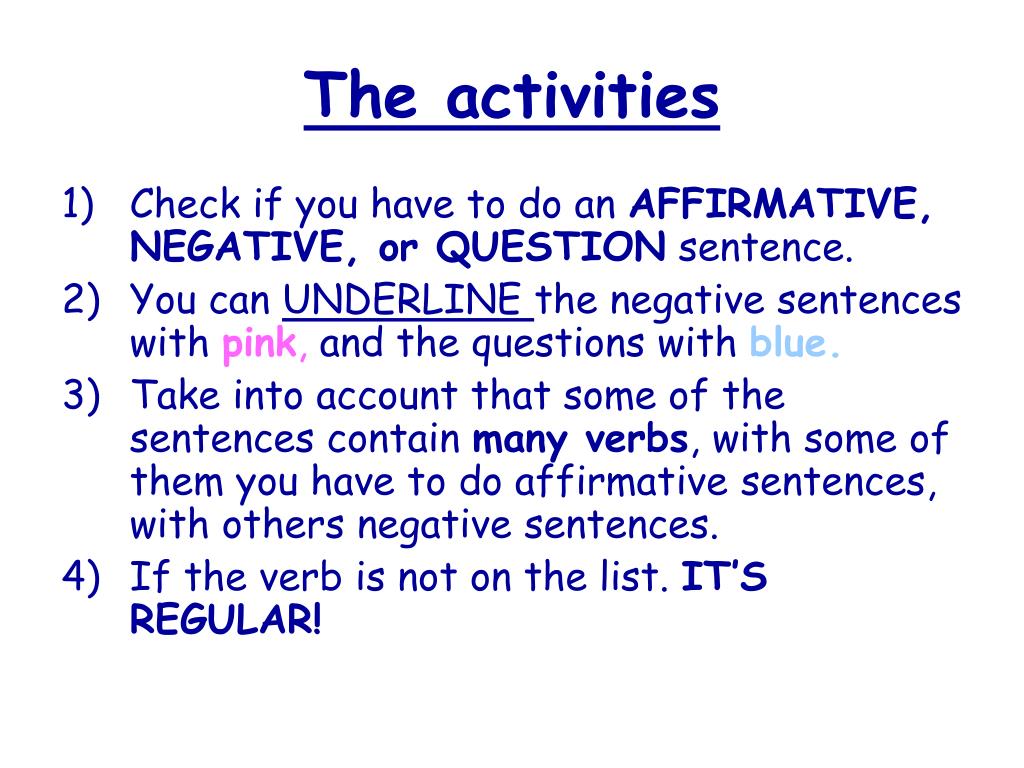 The activities

1) Check if you have to do an AFFIRMATIVE, NEGATIVE, or QUESTION sentence.
2) You can UNDERLINE the negative sentences with pink, and the questions with blue.
3) Take into account that some of the sentences contain many verbs, with some of them you have to do affirmative sentences, with others negative sentences.
4) If the verb is not on the list. IT'S REGULAR!